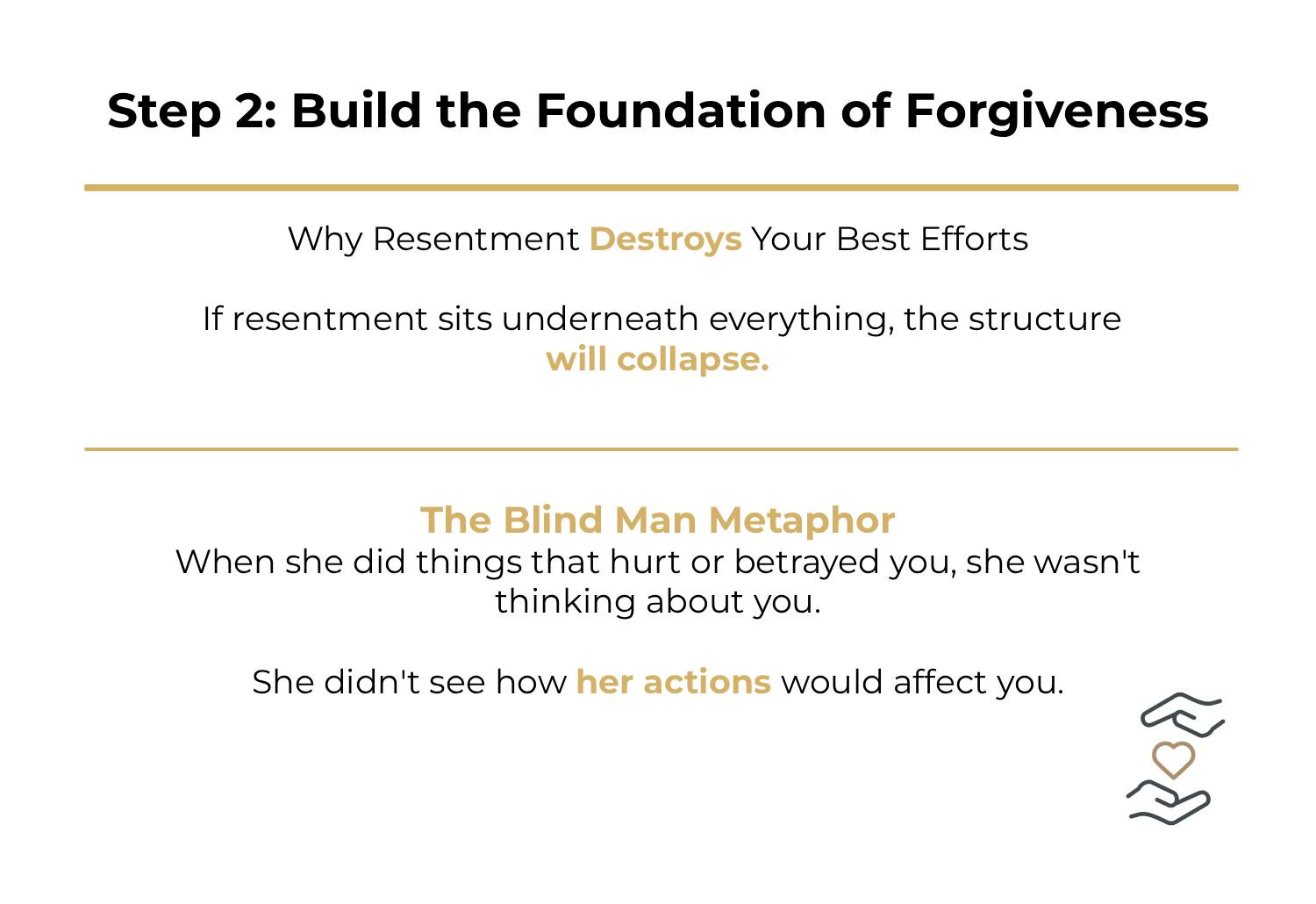 Step 2: Build the Foundation of Forgiveness

Why Resentment Destroys Your Best Efforts

If resentment sits underneath everything, the structure will collapse.

The Blind Man Metaphor
When she did things that hurt or betrayed you, she wasn't thinking about you.

She didn't see how her actions would affect you.